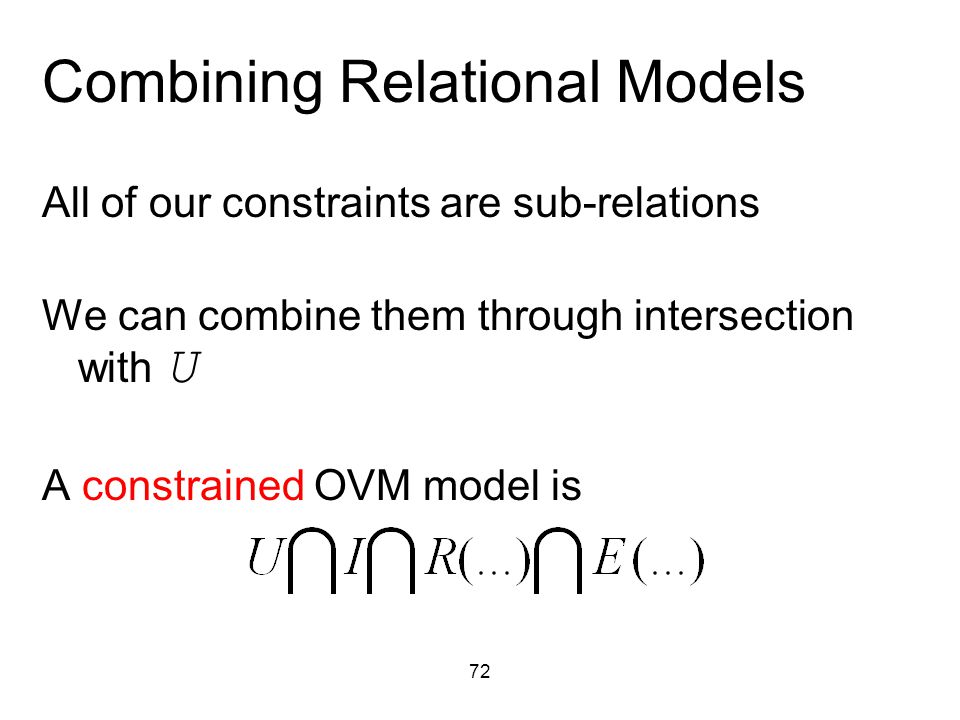 Combining Relational Models

All of our constraints are sub-relations

We can combine them through intersection with $U$

A constrained OVM model is

$U \bigcap I \bigcap R(\ldots) \bigcap E(\ldots)$

72